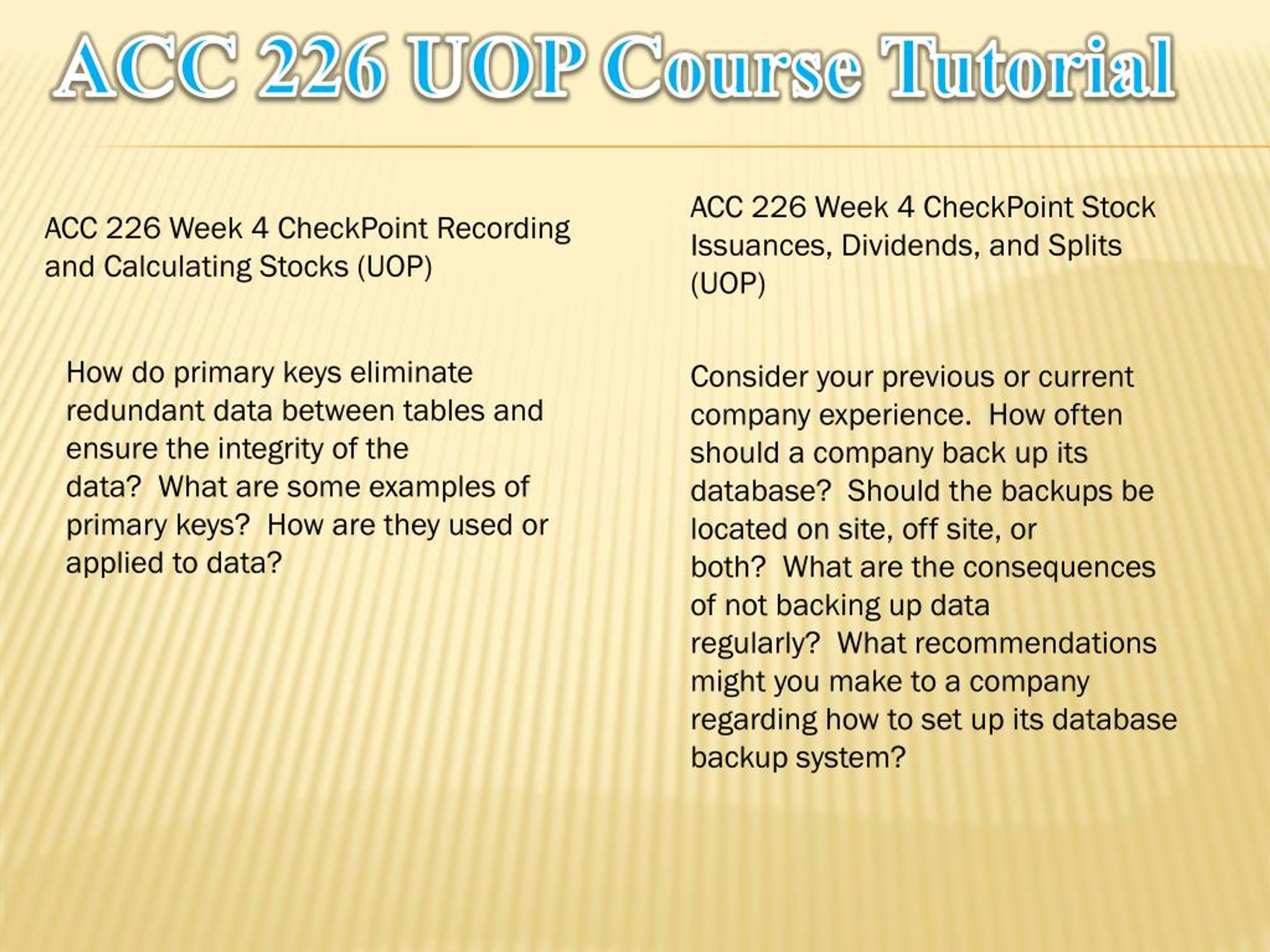 ACC 226 UOP Course Tutorial

ACC 226 Week 4 CheckPoint Recording and Calculating Stocks (UOP)

How do primary keys eliminate redundant data between tables and ensure the integrity of the data? What are some examples of primary keys? How are they used or applied to data?

ACC 226 Week 4 CheckPoint Stock Issuances, Dividends, and Splits (UOP)

Consider your previous or current company experience. How often should a company back up its database? Should the backups be located on site, off site, or both? What are the consequences of not backing up data regularly? What recommendations might you make to a company regarding how to set up its database backup system?